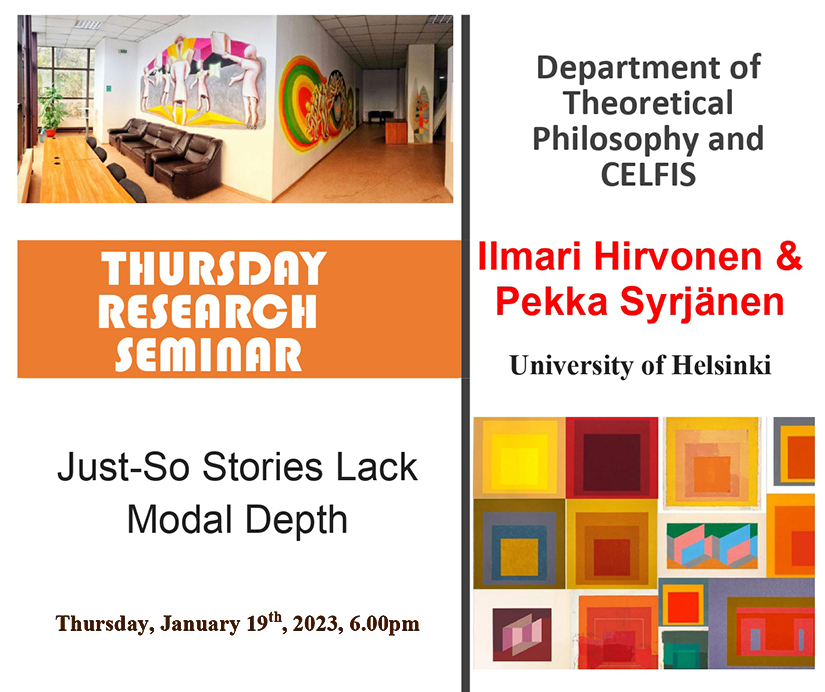 THURSDAY RESEARCH SEMINAR

Just-So Stories Lack Modal Depth

Thursday, January 19$^{th}$, 2023, 6.00pm

Department of Theoretical Philosophy and CELFIS

Ilmari Hirvonen & Pekka Syrjänen

University of Helsinki